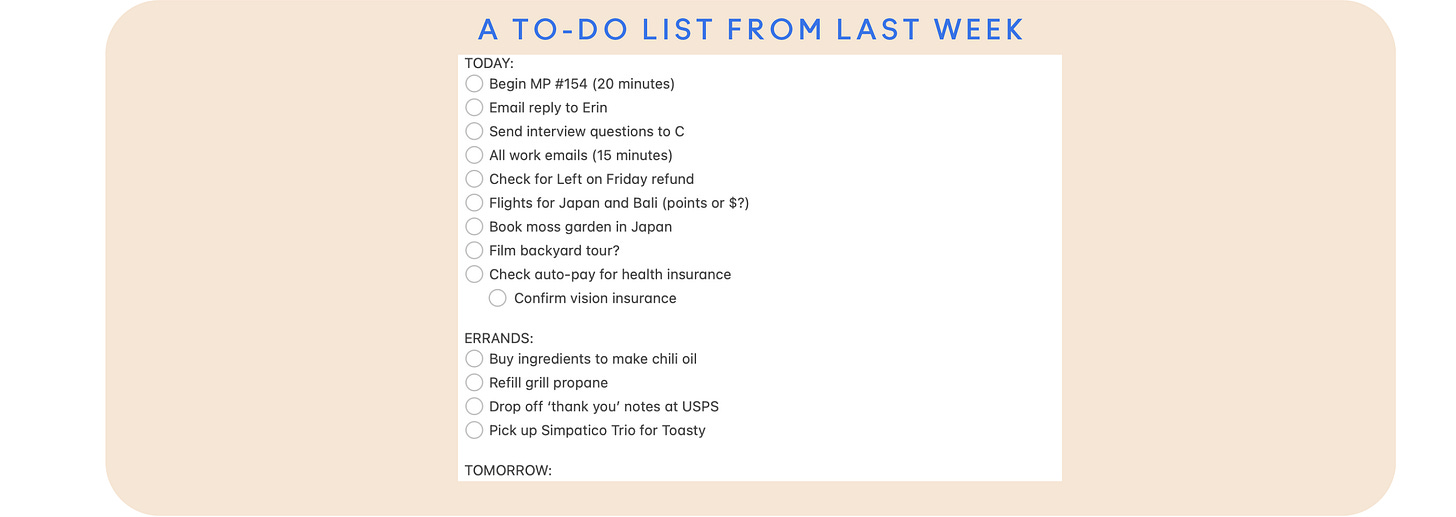 A TO-DO LIST FROM LAST WEEK

TODAY:
Begin MP #154 (20 minutes)
Email reply to Erin
Send interview questions to C
All work emails (15 minutes)
Check for Left on Friday refund
Flights for Japan and Bali (points or $?)
Book moss garden in Japan
Film backyard tour?
Check auto-pay for health insurance
Confirm vision insurance

ERRANDS:
Buy ingredients to make chili oil
Refill grill propane
Drop off 'thank you' notes at USPS
Pick up Simpatico Trio for Toasty

TOMORROW: